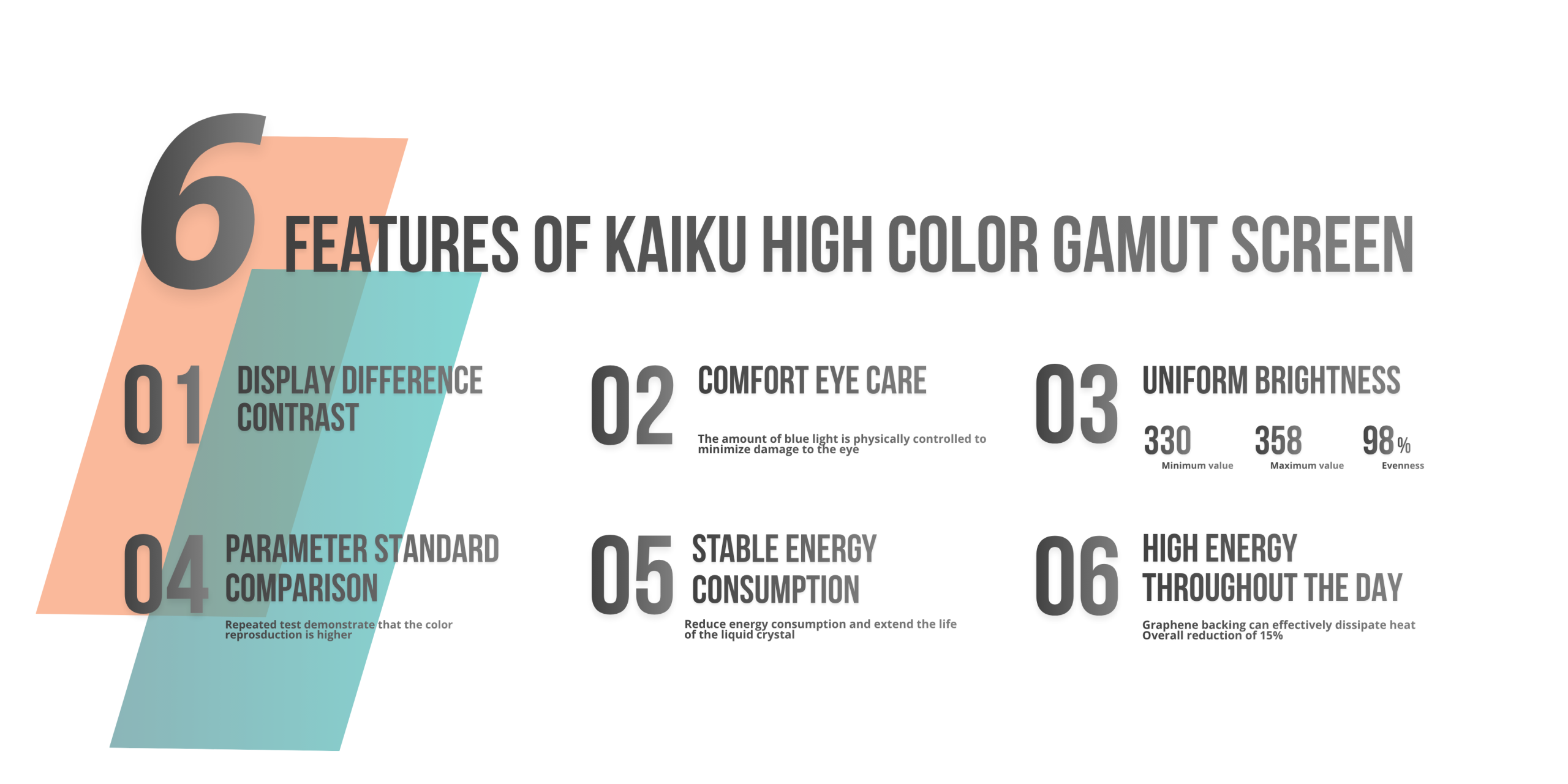 6 FEATURES OF KAIKU HIGH COLOR GAMUT SCREEN

01 DISPLAY DIFFERENCE CONTRAST

02 COMFORT EYE CARE

The amount of blue light is physically controlled to minimize damage to the eye

03 UNIFORM BRIGHTNESS

330 Minimum value

358 Maximum value

98% Evenness

04 PARAMETER STANDARD COMPARISON

Repeated test demonstrate that the color reprosduction is higher

05 STABLE ENERGY CONSUMPTION

Reduce energy consumption and extend the life of the liquid crystal

06 HIGH ENERGY THROUGHOUT THE DAY

Graphene backing can effectively dissipate heat Overall reduction of 15%